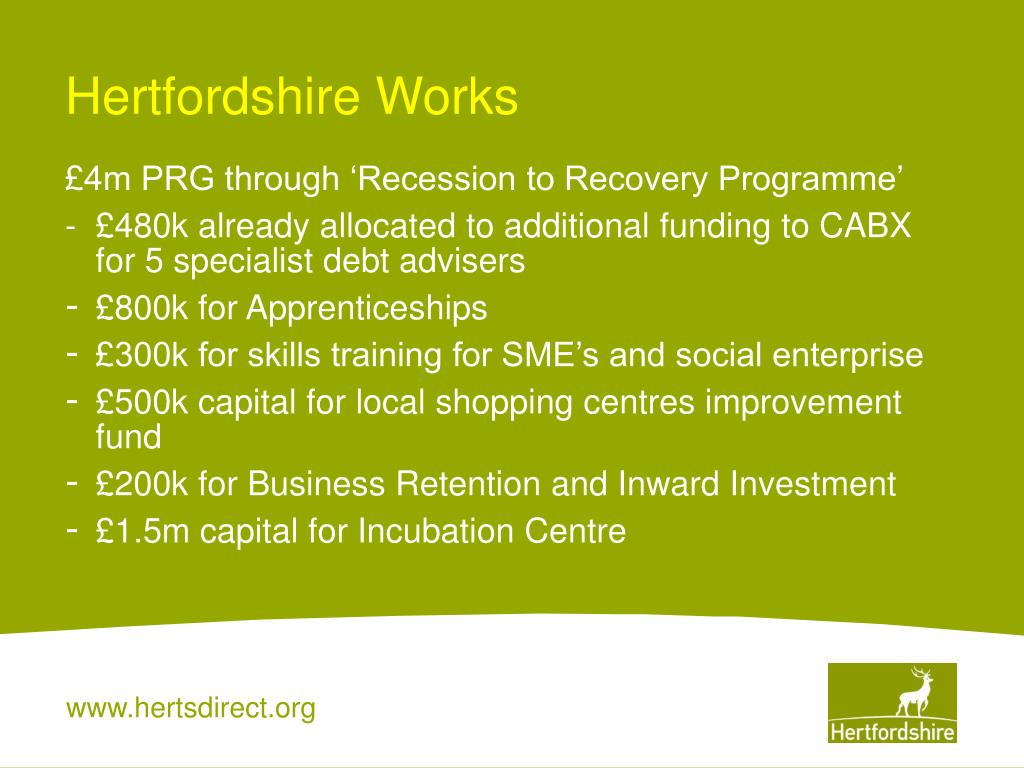 Hertfordshire Works

£4m PRG through ‘Recession to Recovery Programme’

- £480k already allocated to additional funding to CABX for 5 specialist debt advisers
- £800k for Apprenticeships
- £300k for skills training for SME’s and social enterprise
- £500k capital for local shopping centres improvement fund
- £200k for Business Retention and Inward Investment
- £1.5m capital for Incubation Centre

www.hertsdirect.org

Hertfordshire